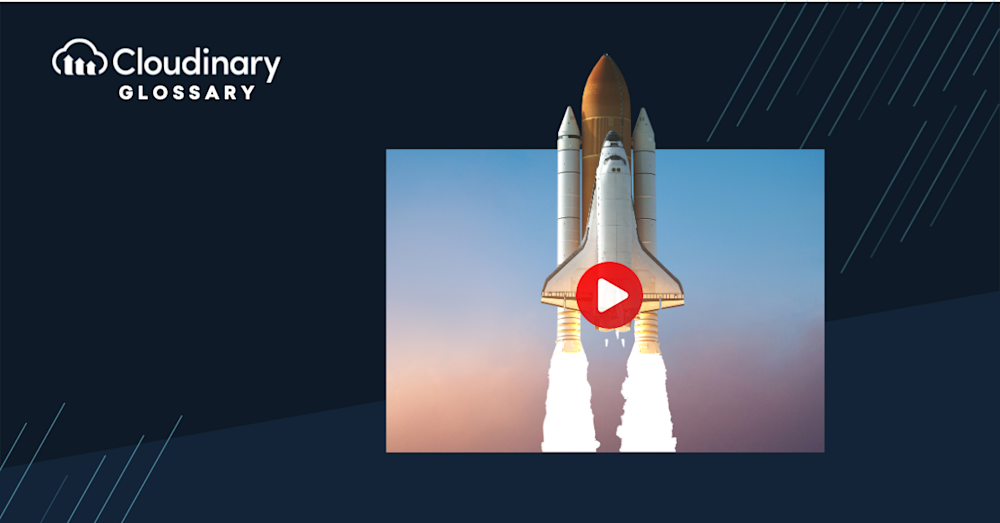 Cloudinary
GLOSSARY